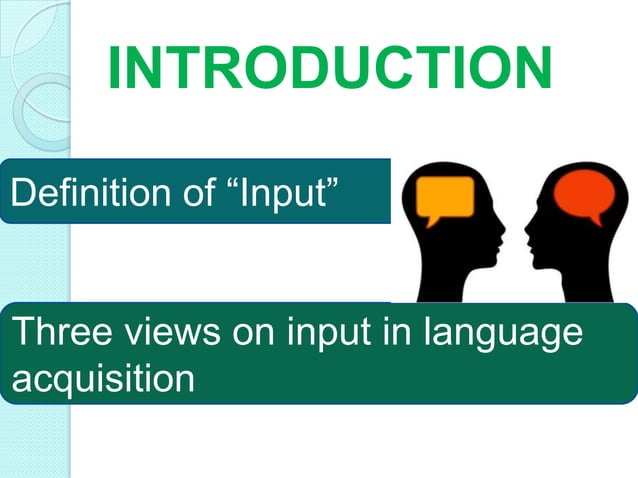 INTRODUCTION

Definition of “Input”

Three views on input in language acquisition